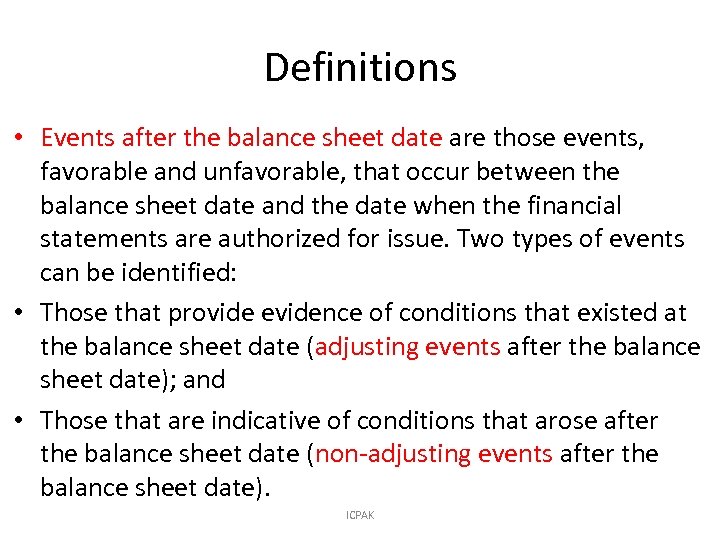 Definitions

• Events after the balance sheet date are those events, favorable and unfavorable, that occur between the balance sheet date and the date when the financial statements are authorized for issue. Two types of events can be identified:

• Those that provide evidence of conditions that existed at the balance sheet date (adjusting events after the balance sheet date); and

• Those that are indicative of conditions that arose after the balance sheet date (non-adjusting events after the balance sheet date).

ICPAK